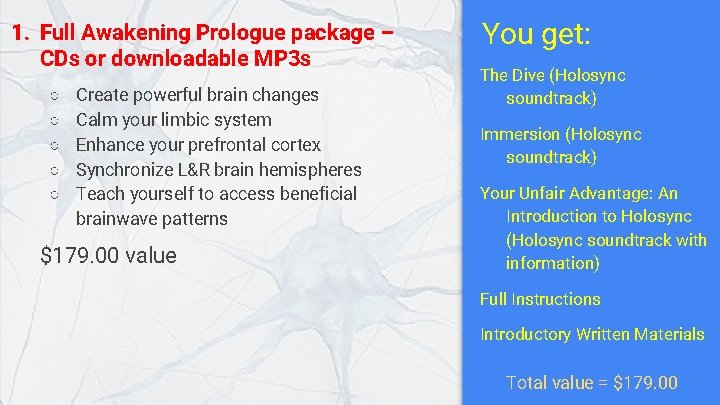 1. Full Awakening Prologue package – CDs or downloadable MP3s

○ Create powerful brain changes
○ Calm your limbic system
○ Enhance your prefrontal cortex
○ Synchronize L&R brain hemispheres
○ Teach yourself to access beneficial brainwave patterns

$179.00 value

You get:

The Dive (Holosync soundtrack)

Immersion (Holosync soundtrack)

Your Unfair Advantage: An Introduction to Holosync (Holosync soundtrack with information)

Full Instructions

Introductory Written Materials

Total value = $179.00